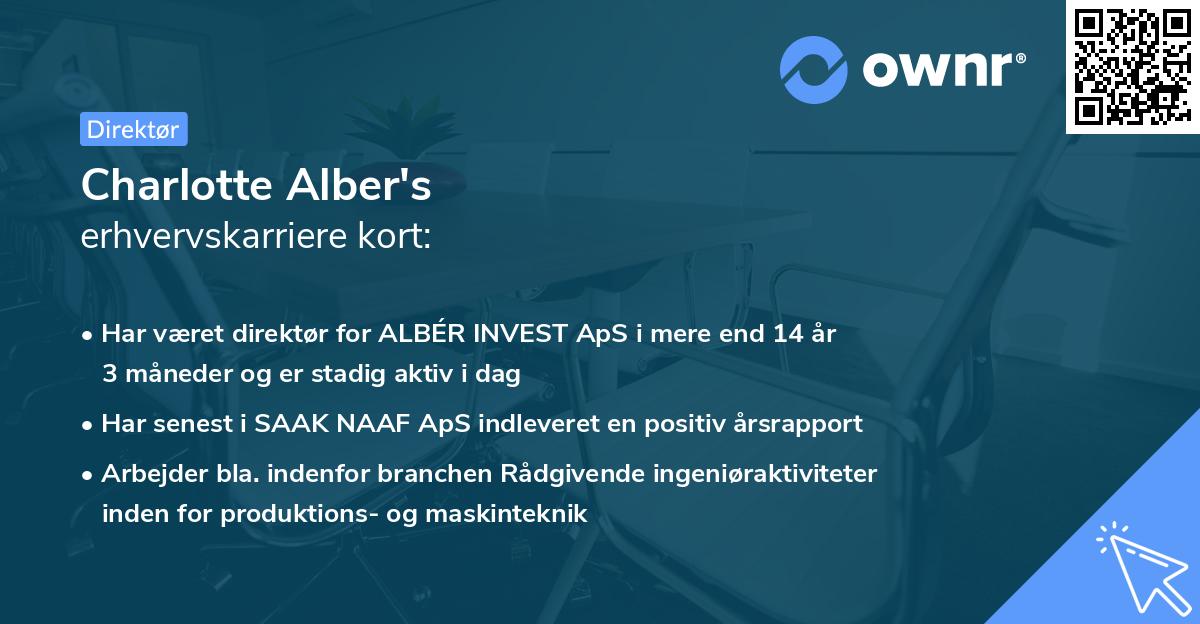 ownr®

Direktør

Charlotte Alber's
erhvervskarriere kort:

• Har været direktør for ALBÉR INVEST ApS i mere end 14 år 3 måneder og er stadig aktiv i dag

• Har senest i SAAK NAAF ApS indleveret en positiv årsrapport

• Arbejder bla. indenfor branchen Rådgivende ingeniøraktiviteter inden for produktions- og maskinteknik